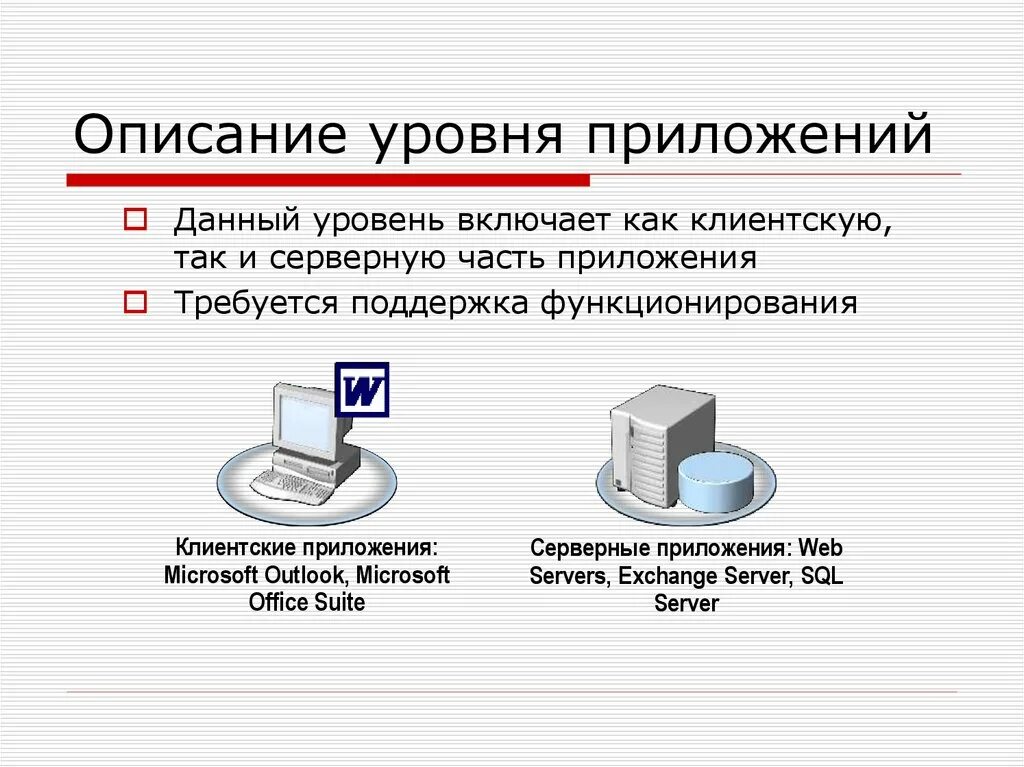 Описание уровня приложений

Данный уровень включает как клиентскую, так и серверную часть приложения

Требуется поддержка функционирования

W

Клиентские приложения: Microsoft Outlook, Microsoft Office Suite

Серверные приложения: Web Servers, Exchange Server, SQL Server